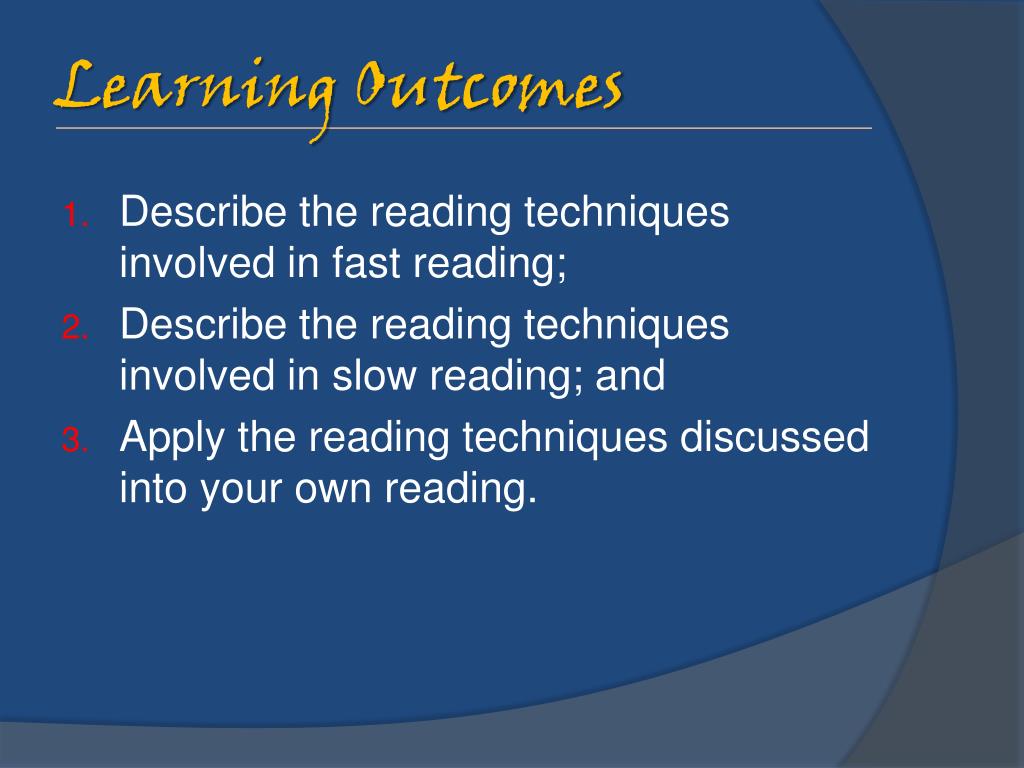 Learning Outcomes

1. Describe the reading techniques involved in fast reading;
2. Describe the reading techniques involved in slow reading; and
3. Apply the reading techniques discussed into your own reading.